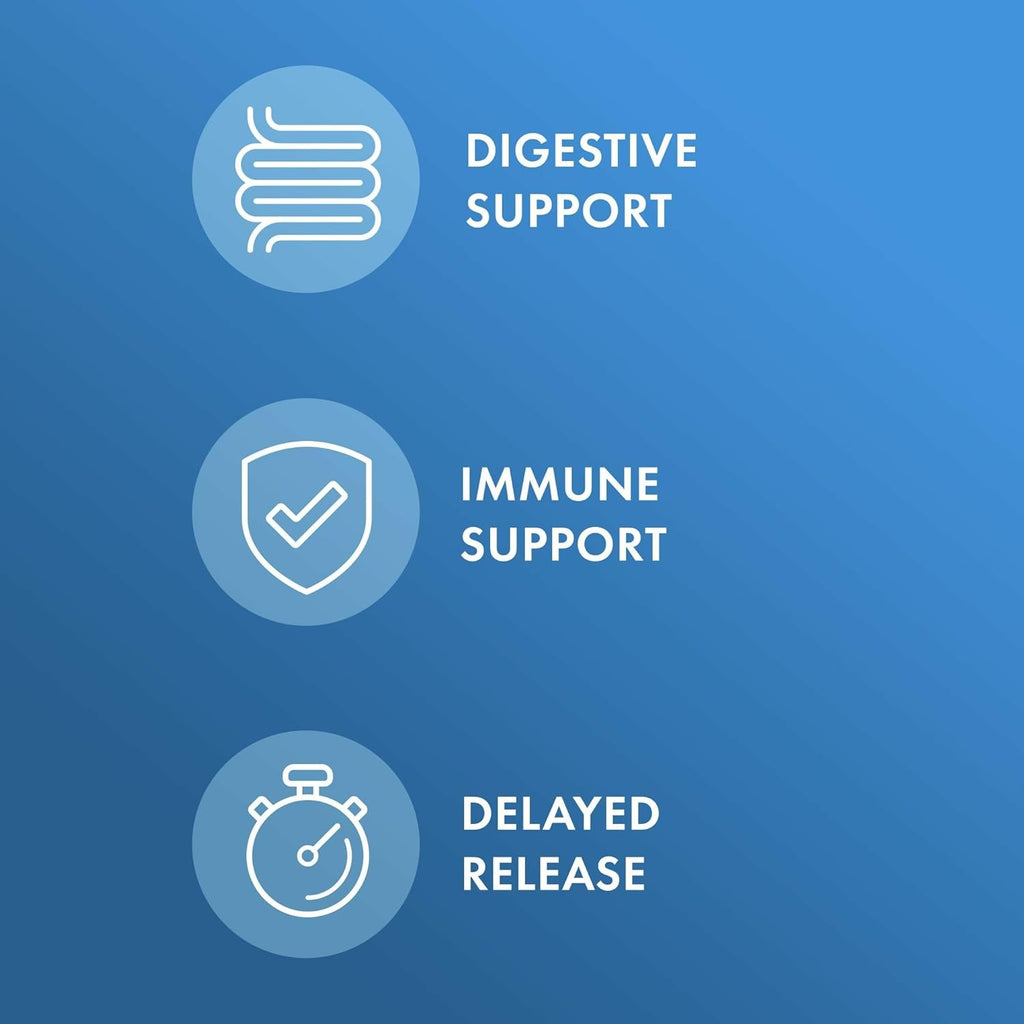 DIGESTIVE SUPPORT

IMMUNE SUPPORT

DELAYED RELEASE